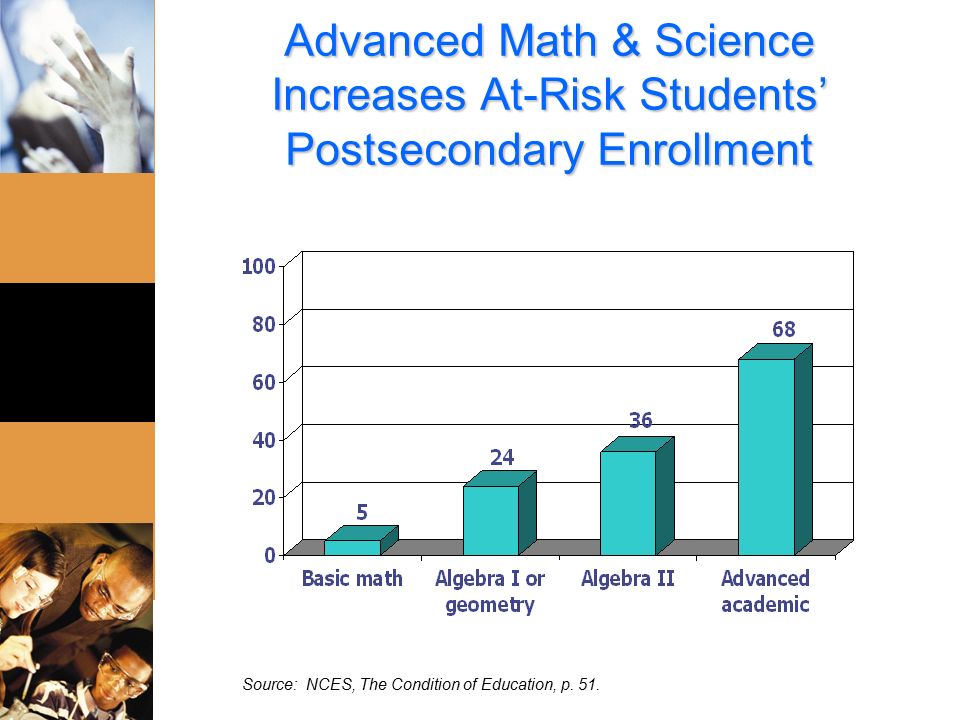 Advanced Math & Science Increases At-Risk Students' Postsecondary Enrollment

100
80
60
40
20
0

5
24
36
68

Basic math
Algebra I or geometry
Algebra II
Advanced academic

Source: NCES, The Condition of Education, p. 51.